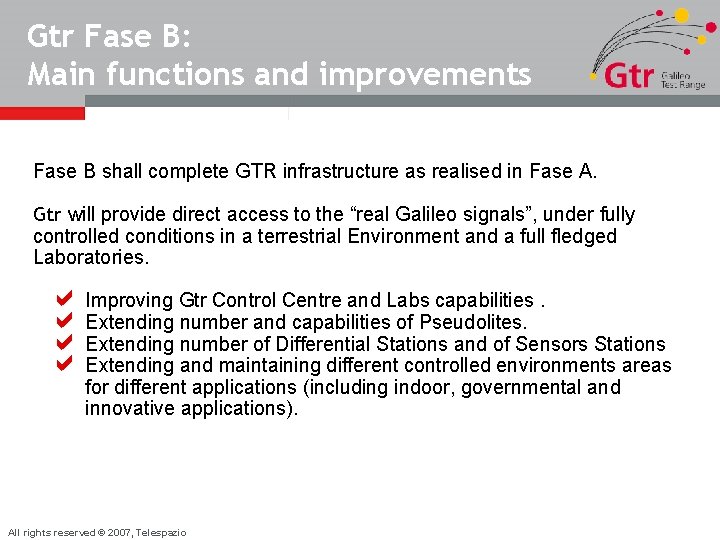 Gtr Fase B:
Main functions and improvements

Gtr Galileo Test Range

Fase B shall complete GTR infrastructure as realised in Fase A.

Gtr will provide direct access to the “real Galileo signals”, under fully controlled conditions in a terrestrial Environment and a full fledged Laboratories.

Improving Gtr Control Centre and Labs capabilities .
Extending number and capabilities of Pseudolites.
Extending number of Differential Stations and of Sensors Stations
Extending and maintaining different controlled environments areas for different applications (including indoor, governmental and innovative applications).

All rights reserved © 2007, Telespazio